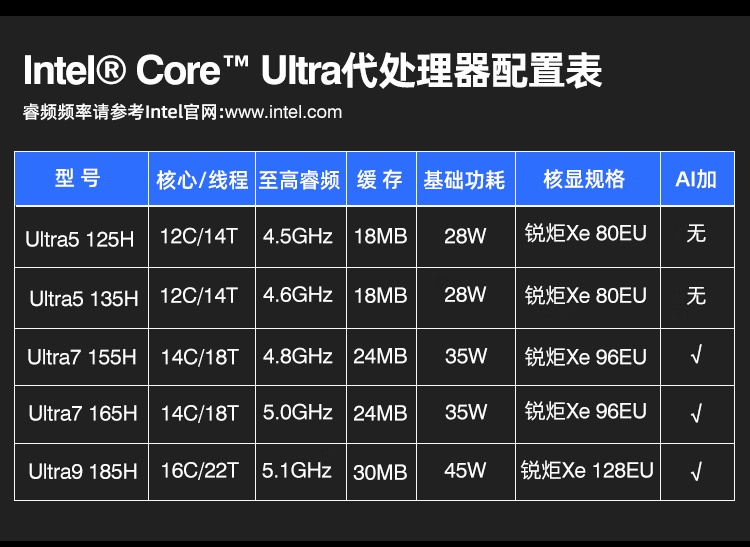 Intel® Core™ Ultra代处理器配置表

睿频频率请参考Intel官网:www.intel.com

| 型 号 | 核心/线程 | 至高睿频 | 缓 存 | 基础功耗 | 核显规格 | AI加 |
|---|---|---|---|---|---|---|
| Ultra5 125H | 12C/14T | 4.5GHz | 18MB | 28W | 锐炬Xe 80EU | 无 |
| Ultra5 135H | 12C/14T | 4.6GHz | 18MB | 28W | 锐炬Xe 80EU | 无 |
| Ultra7 155H | 14C/18T | 4.8GHz | 24MB | 35W | 锐炬Xe 96EU | √ |
| Ultra7 165H | 14C/18T | 5.0GHz | 24MB | 35W | 锐炬Xe 96EU | √ |
| Ultra9 185H | 16C/22T | 5.1GHz | 30MB | 45W | 锐炬Xe 128EU | √ |